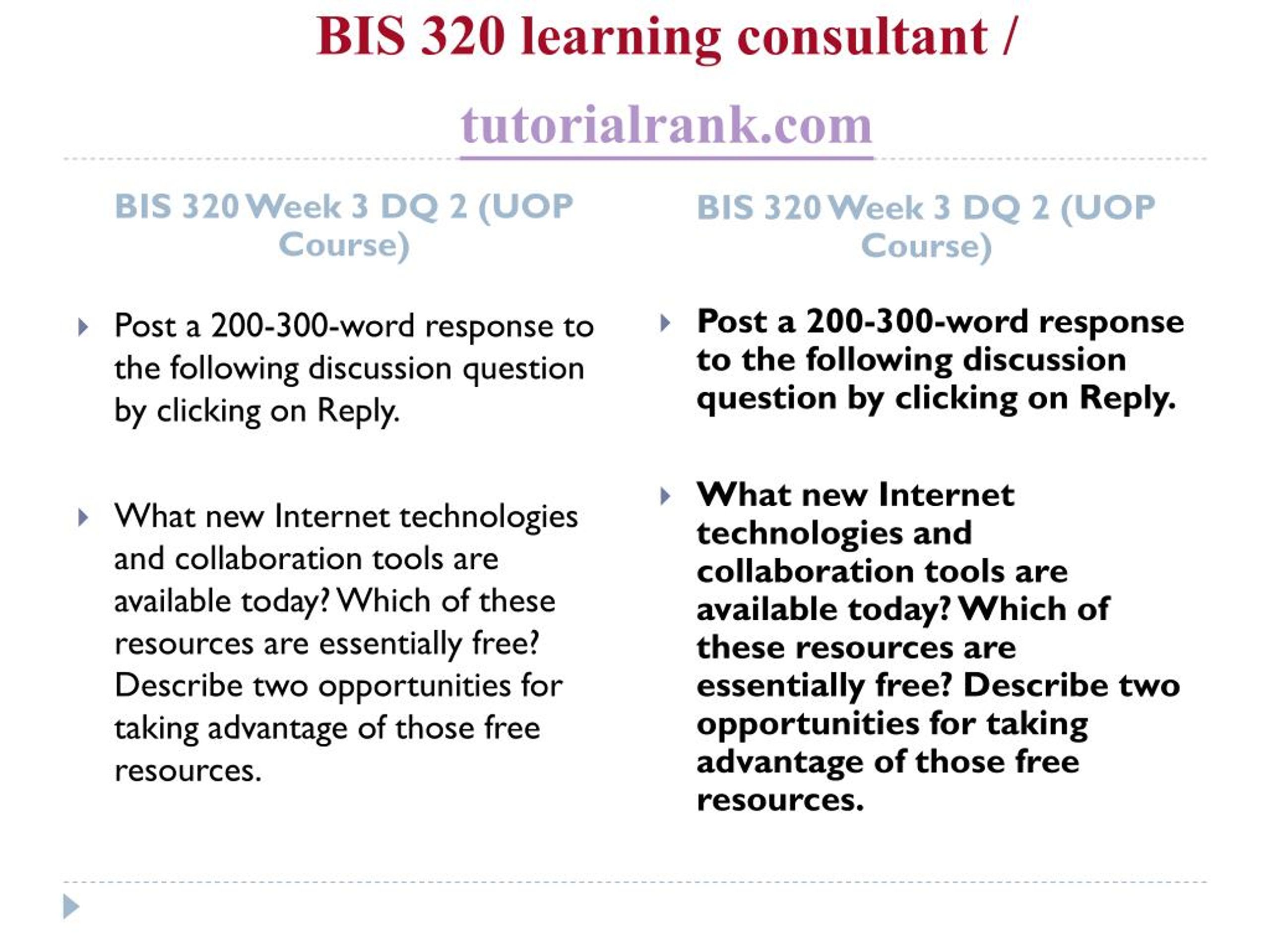 BIS 320 learning consultant /

tutorialrank.com

BIS 320 Week 3 DQ 2 (UOP Course)

Post a 200-300-word response to the following discussion question by clicking on Reply.

What new Internet technologies and collaboration tools are available today? Which of these resources are essentially free? Describe two opportunities for taking advantage of those free resources.

BIS 320 Week 3 DQ 2 (UOP Course)

Post a 200-300-word response to the following discussion question by clicking on Reply.

What new Internet technologies and collaboration tools are available today? Which of these resources are essentially free? Describe two opportunities for taking advantage of those free resources.